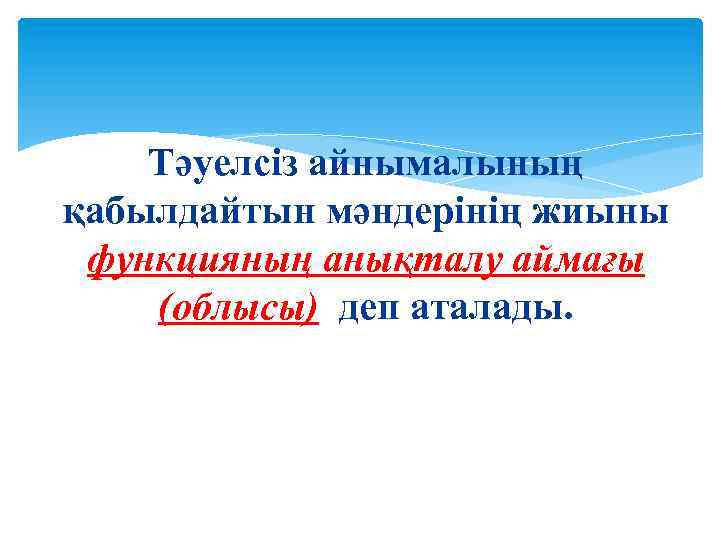 Тәуелсіз айнымалының қабылдайтын мәндерінің жиыны функцияның анықталу аймағы (облысы) деп аталады.